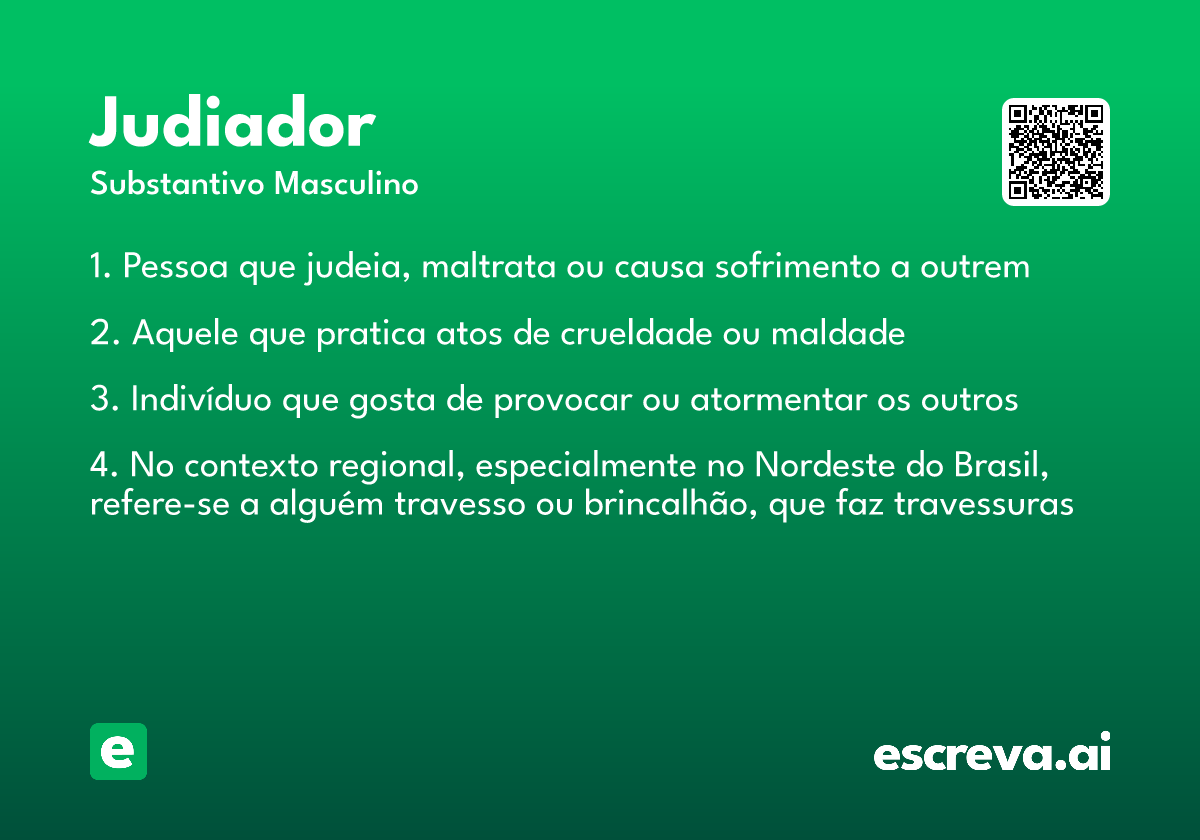 Judiador

Substantivo Masculino

1. Pessoa que judeia, maltrata ou causa sofrimento a outrem

2. Aquele que pratica atos de crueldade ou maldade

3. Indivíduo que gosta de provocar ou atormentar os outros

4. No contexto regional, especialmente no Nordeste do Brasil, refere-se a alguém travesso ou brincalhão, que faz travessuras

e

escreva.ai